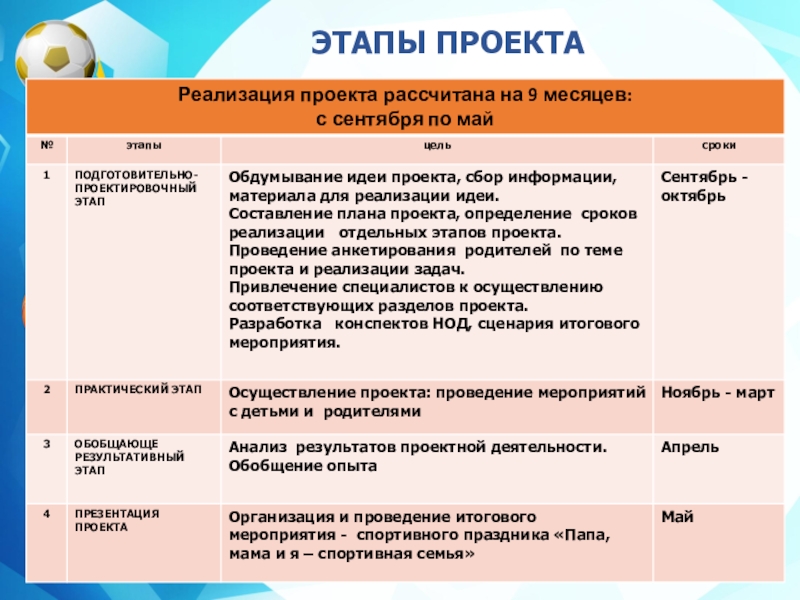 ЭТАПЫ ПРОЕКТА

Реализация проекта рассчитана на 9 месяцев:
с сентября по май

| № | этапы | цель | сроки |
|---|---|---|---|
| 1 | ПОДГОТОВИТЕЛЬНО-ПРОЕКТИРОВОЧНЫЙ ЭТАП | Обдумывание идеи проекта, сбор информации, материала для реализации идеи. Составление плана проекта, определение сроков реализации отдельных этапов проекта. Проведение анкетирования родителей по теме проекта и реализации задач. Привлечение специалистов к осуществлению соответствующих разделов проекта. Разработка конспектов НОД, сценария итогового мероприятия. | Сентябрь - октябрь |
| 2 | ПРАКТИЧЕСКИЙ ЭТАП | Осуществление проекта: проведение мероприятий с детьми и родителями | Ноябрь - март |
| 3 | ОБОБЩАЮЩЕ РЕЗУЛЬТАТИВНЫЙ ЭТАП | Анализ результатов проектной деятельности. Обобщение опыта | Апрель |
| 4 | ПРЕЗЕНТАЦИЯ ПРОЕКТА | Организация и проведение итогового мероприятия - спортивного праздника «Папа, мама и я – спортивная семья» | Май |